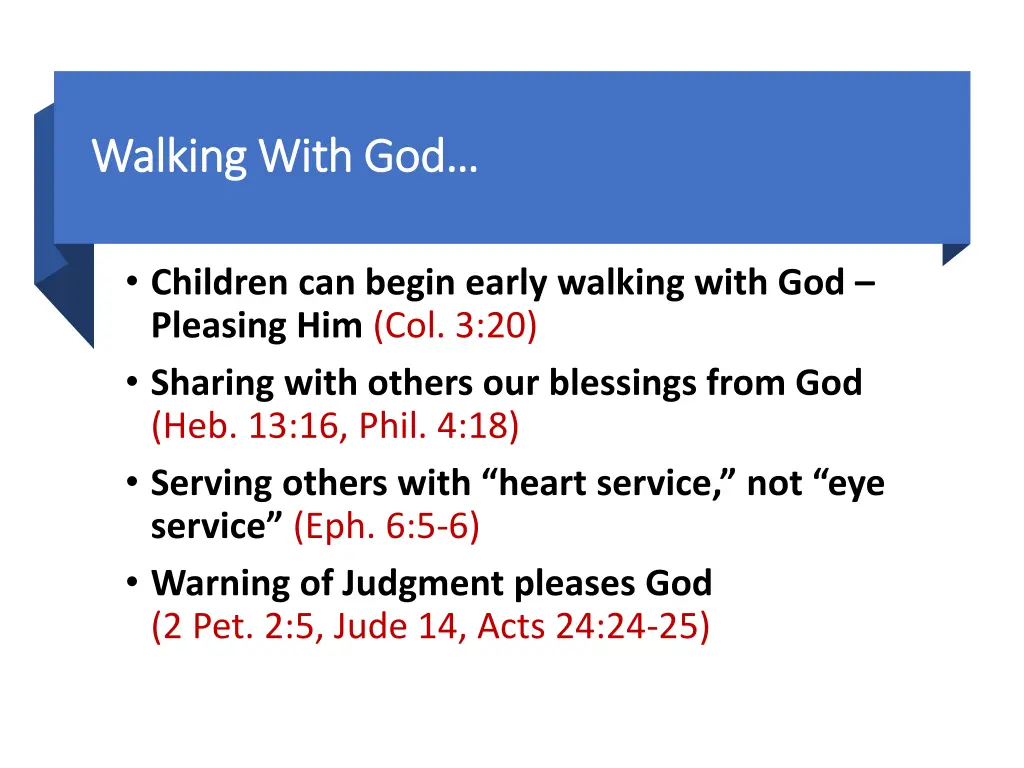 Walking With God…

• Children can begin early walking with God – Pleasing Him (Col. 3:20)
• Sharing with others our blessings from God (Heb. 13:16, Phil. 4:18)
• Serving others with “heart service,” not “eye service” (Eph. 6:5-6)
• Warning of Judgment pleases God (2 Pet. 2:5, Jude 14, Acts 24:24-25)